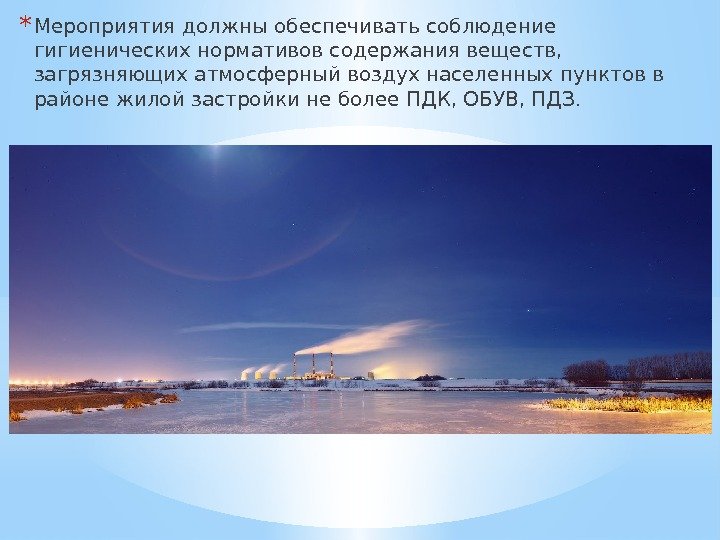 * Мероприятия должны обеспечивать соблюдение гигиенических нормативов содержания веществ, загрязняющих атмосферный воздух населенных пунктов в районе жилой застройки не более ПДК, ОБУВ, ПДЗ.